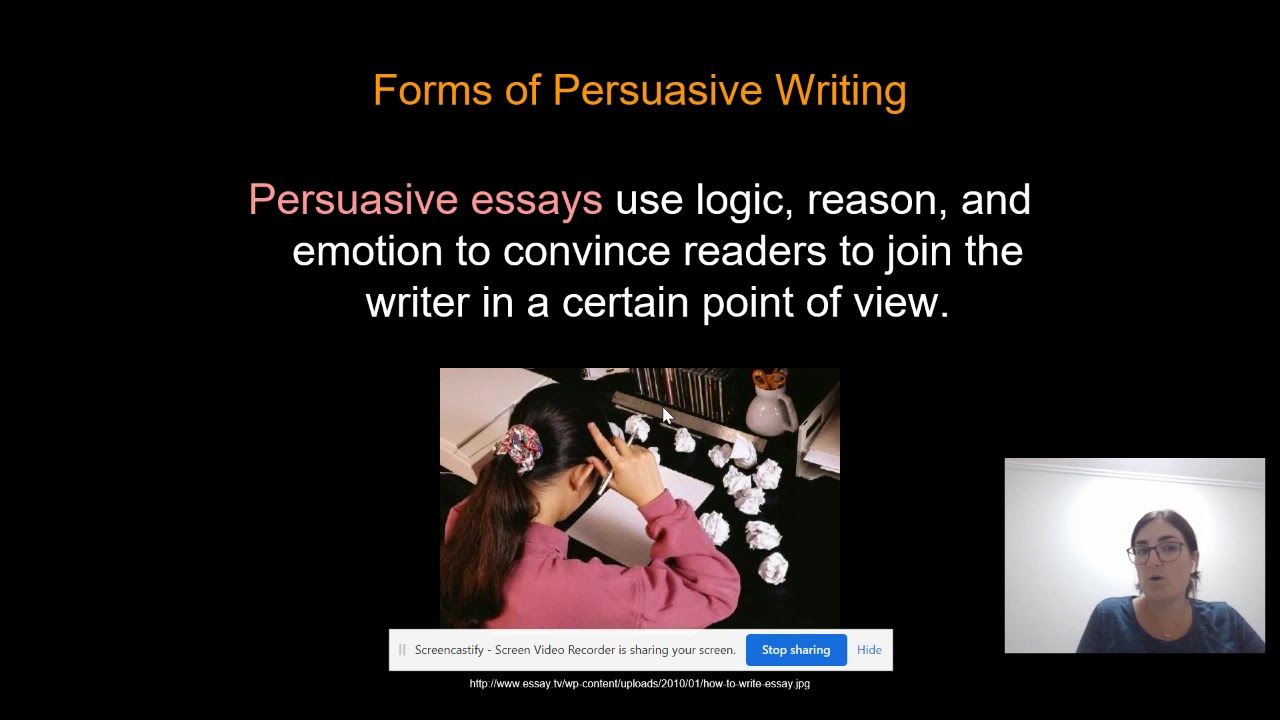 Forms of Persuasive Writing

Persuasive essays use logic, reason, and emotion to convince readers to join the writer in a certain point of view.

Screencastify - Screen Video Recorder is sharing your screen. Stop sharing Hide

http://www.essay.tv/wp-content/uploads/2010/01/how-to-write-essay.jpg